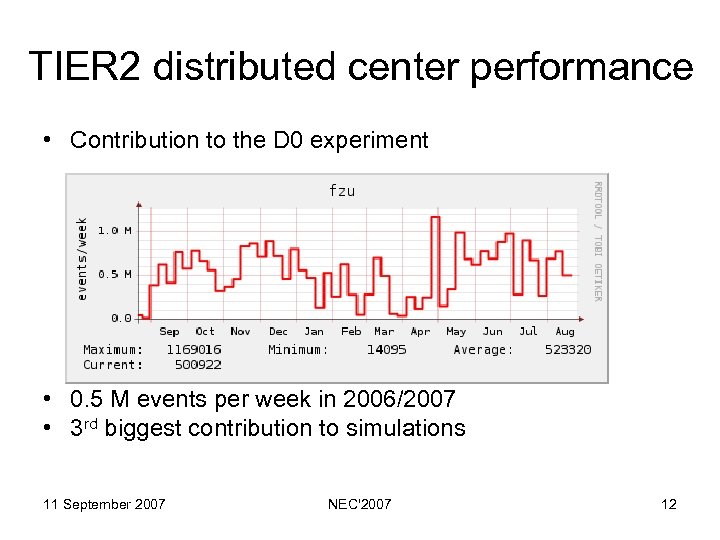 TIER2 distributed center performance

• Contribution to the D0 experiment

fzu

RRDTOOL / TOBI OETIKER

events/week

1.0 M
0.5 M
0.0

Sep Oct Nov Dec Jan Feb Mar Apr May Jun Jul Aug

Maximum: 1169016 Minimum: 14095 Average: 523320
Current: 500922

• 0.5 M events per week in 2006/2007
• 3$^{rd}$ biggest contribution to simulations

11 September 2007 NEC'2007 12